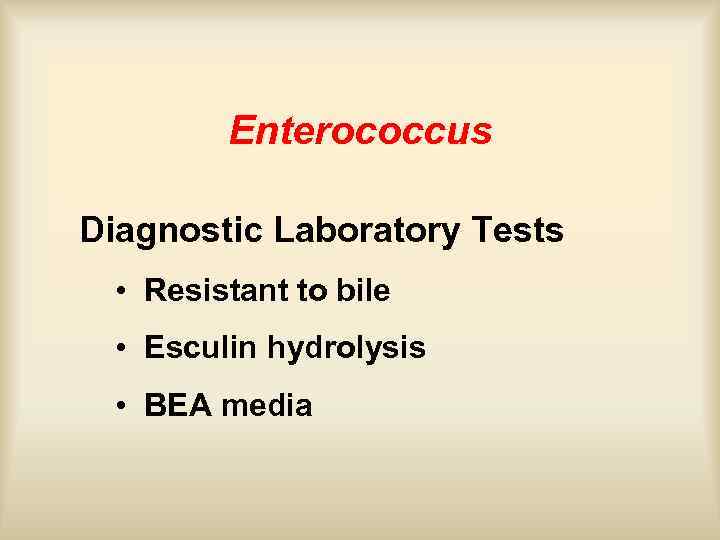 Enterococcus

Diagnostic Laboratory Tests

• Resistant to bile

• Esculin hydrolysis

• BEA media